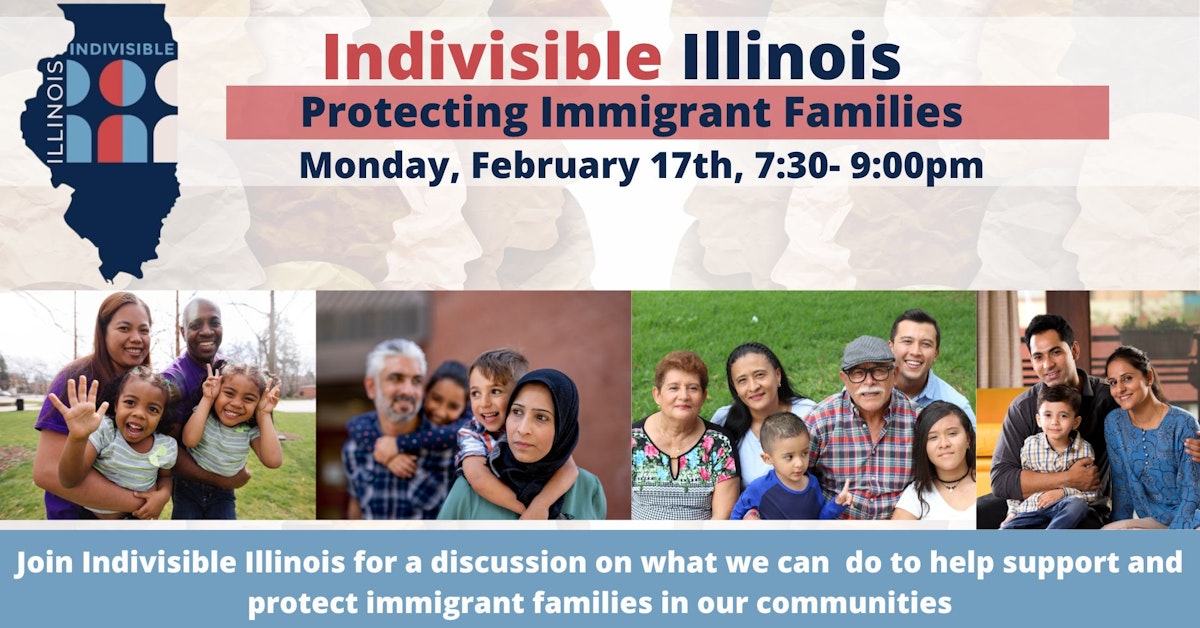 INDIVISIBLE
ILLINOIS

Indivisible Illinois

Protecting Immigrant Families

Monday, February 17th, 7:30- 9:00pm

Join Indivisible Illinois for a discussion on what we can do to help support and protect immigrant families in our communities